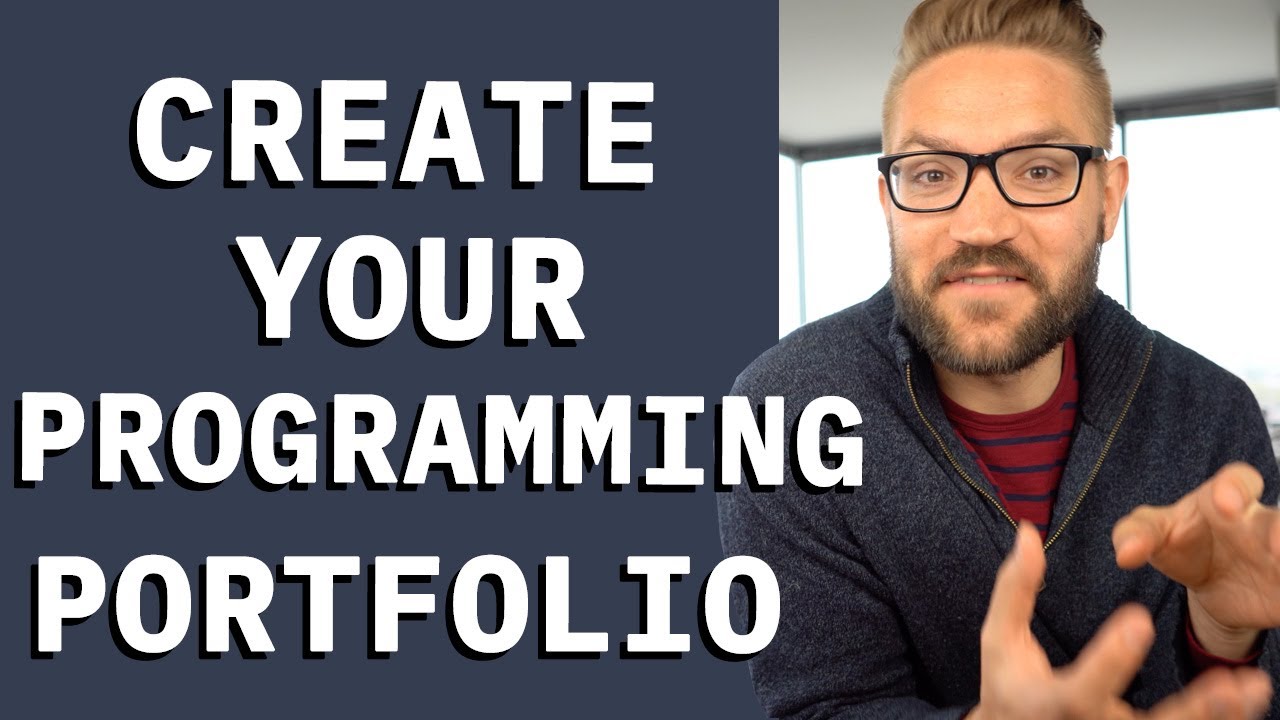 CREATE YOUR PROGRAMMING PORTFOLIO